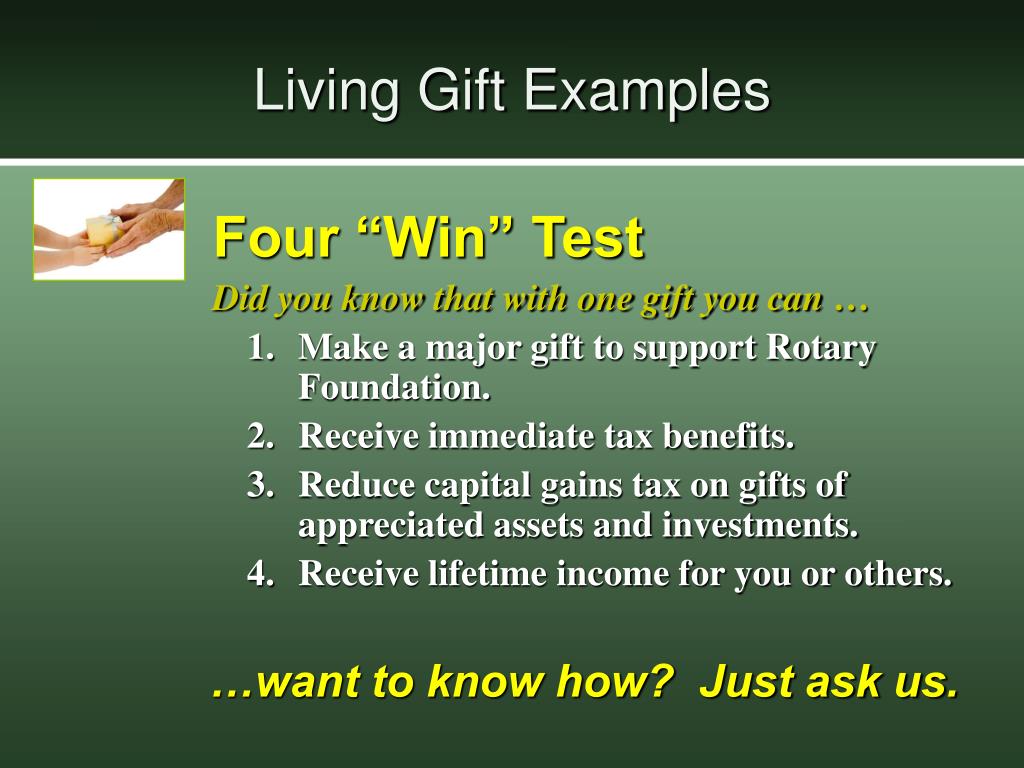 Living Gift Examples

Four “Win” Test

Did you know that with one gift you can …

1. Make a major gift to support Rotary Foundation.
2. Receive immediate tax benefits.
3. Reduce capital gains tax on gifts of appreciated assets and investments.
4. Receive lifetime income for you or others.

…want to know how? Just ask us.